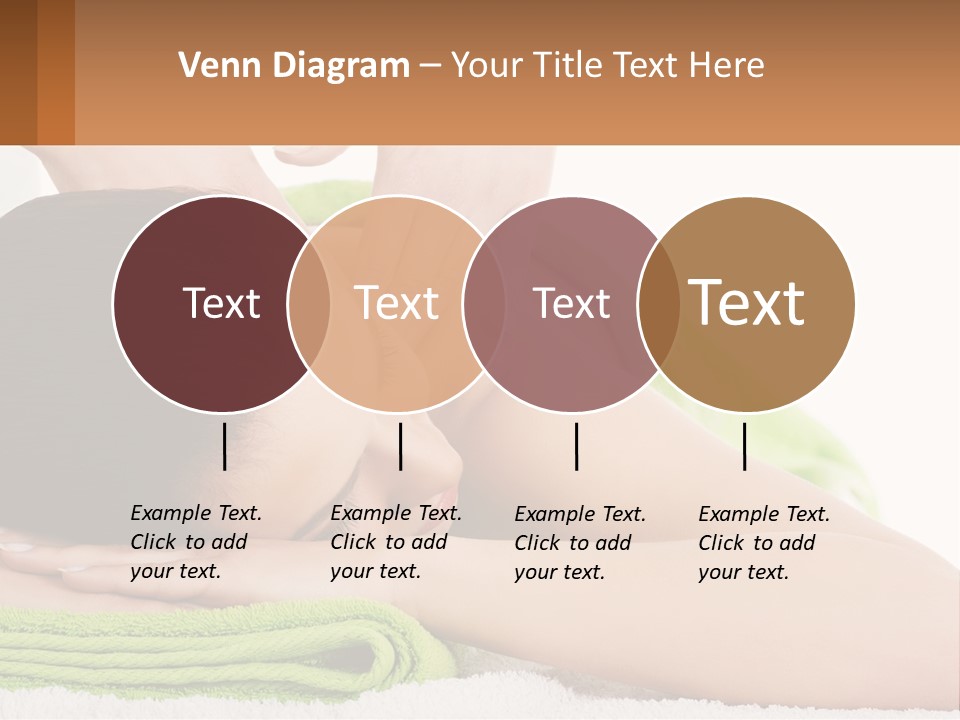 Venn Diagram – Your Title Text Here

Text

Text

Text

Text

Example Text. Click to add your text.

Example Text. Click to add your text.

Example Text. Click to add your text.

Example Text. Click to add your text.